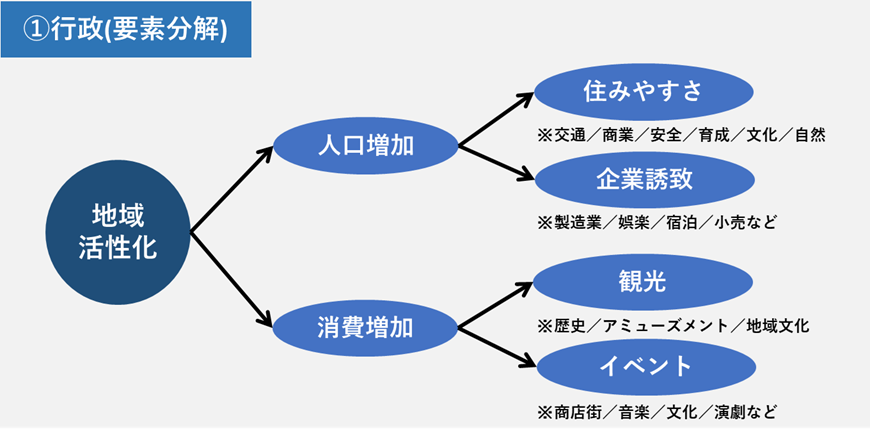 ①行政(要素分解)

地域
活性化

人口増加

消費増加

住みやすさ

※交通／商業／安全／育成／文化／自然

企業誘致

※製造業／娯楽／宿泊／小売など

観光

※歴史／アミューズメント／地域文化

イベント

※商店街／音楽／文化／演劇など